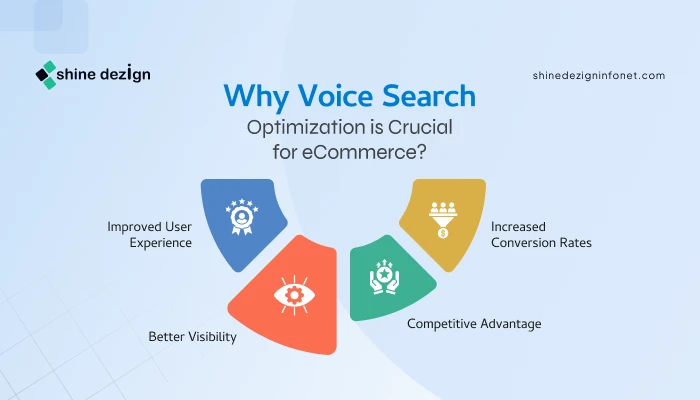 shine dezign

shinedezigninfonet.com

Why Voice Search Optimization is Crucial for eCommerce?

Improved User Experience

Better Visibility

Competitive Advantage

Increased Conversion Rates